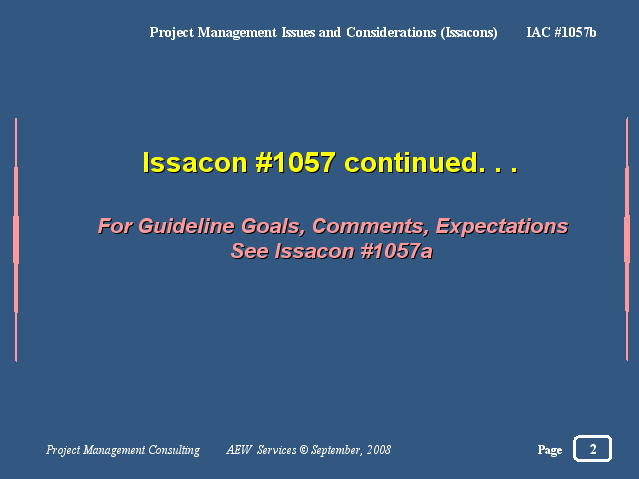 Project Management Issues and Considerations (Issacons) IAC #1057b

Issacon #1057 continued. . .

For Guideline Goals, Comments, Expectations
See Issacon #1057a

Project Management Consulting AEW Services © September, 2008 Page 2